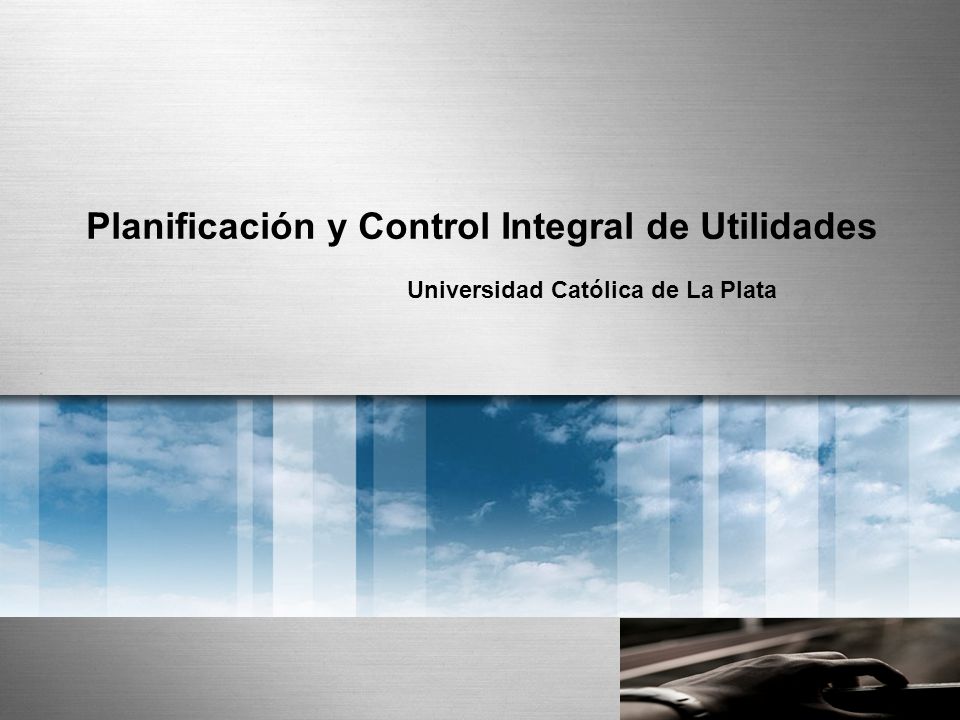 Planificación y Control Integral de Utilidades

Universidad Católica de La Plata